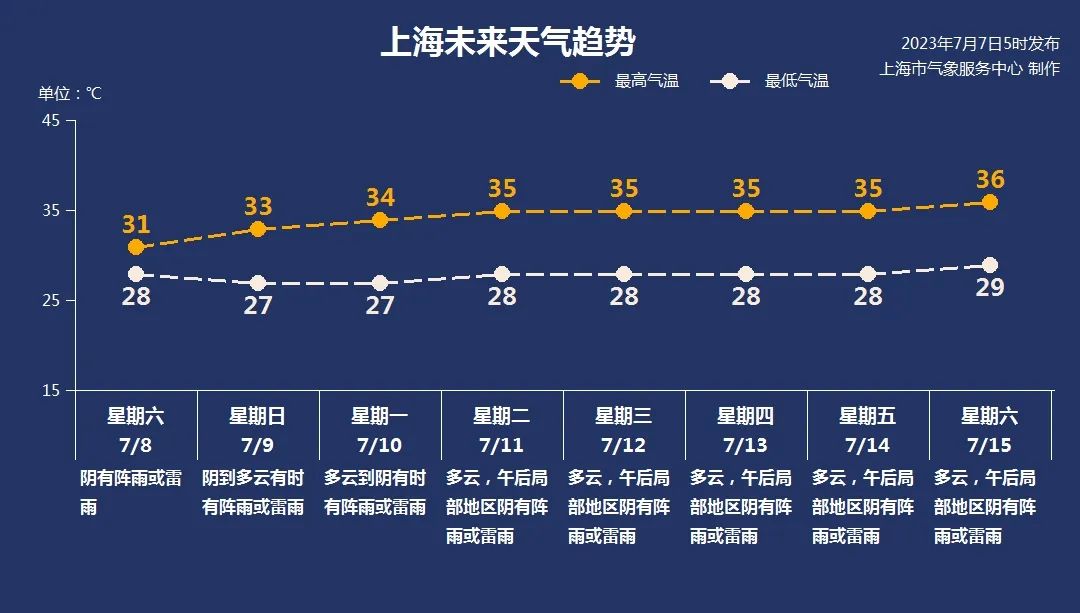 上海未来天气趋势

2023年7月7日5时发布
上海市气象服务中心 制作

最高气温 最低气温

单位：℃

45
35
25
15

31 33 34 35 35 35 35 36

28 27 27 28 28 28 28 29

| 星期六 7/8 | 星期日 7/9 | 星期一 7/10 | 星期二 7/11 | 星期三 7/12 | 星期四 7/13 | 星期五 7/14 | 星期六 7/15 |
|---|---|---|---|---|---|---|---|
| 阴有阵雨或雷雨 | 阴到多云有时有阵雨或雷雨 | 多云到阴有时有阵雨或雷雨 | 多云，午后局部地区阴有阵雨或雷雨 | 多云，午后局部地区阴有阵雨或雷雨 | 多云，午后局部地区阴有阵雨或雷雨 | 多云，午后局部地区阴有阵雨或雷雨 | 多云，午后局部地区阴有阵雨或雷雨 |